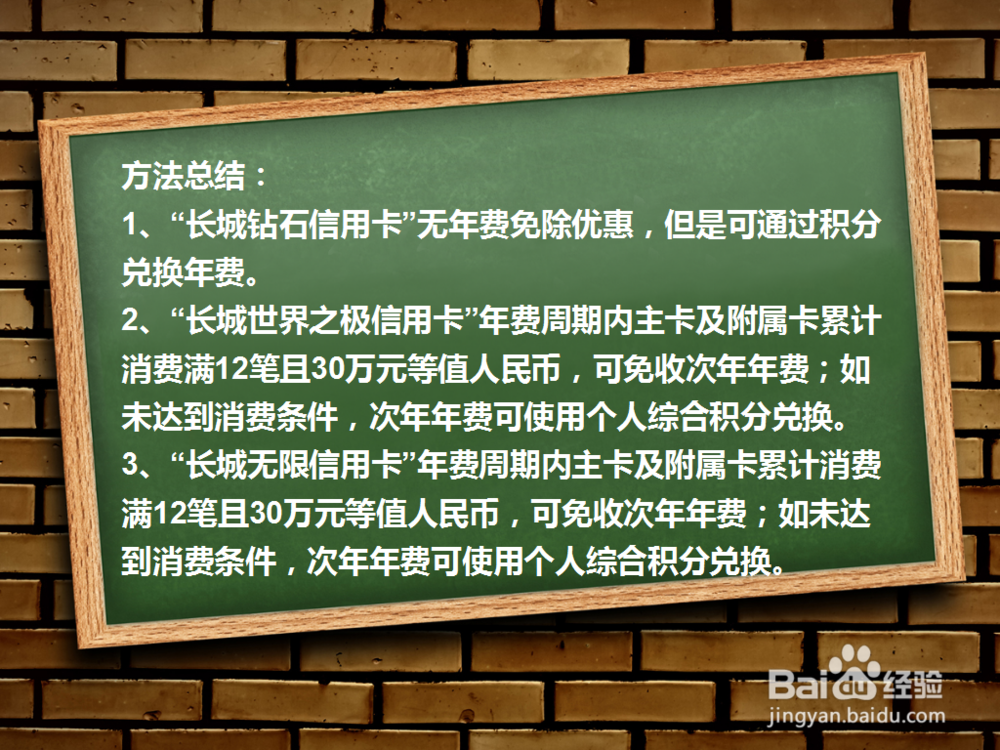 方法总结：
1、“长城钻石信用卡”无年费免除优惠，但是可通过积分兑换年费。
2、“长城世界之极信用卡”年费周期内主卡及附属卡累计消费满12笔且30万元等值人民币，可免收次年年费；如未达到消费条件，次年年费可使用个人综合积分兑换。
3、“长城无限信用卡”年费周期内主卡及附属卡累计消费满12笔且30万元等值人民币，可免收次年年费；如未达到消费条件，次年年费可使用个人综合积分兑换。

Baidu经验
jingyan.baidu.com